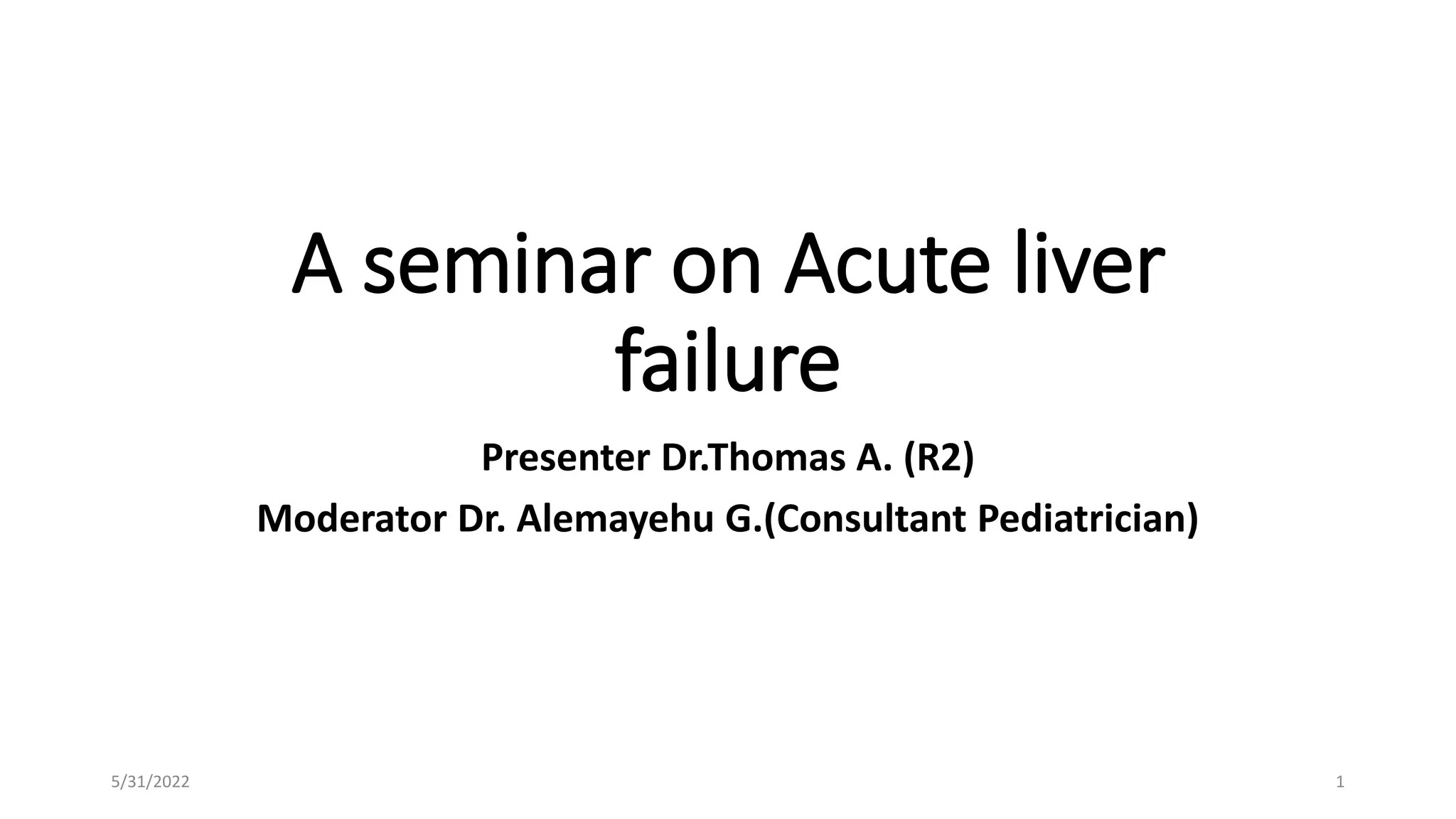 A seminar on Acute liver failure

Presenter Dr.Thomas A. (R2)

Moderator Dr. Alemayehu G.(Consultant Pediatrician)

5/31/2022

1